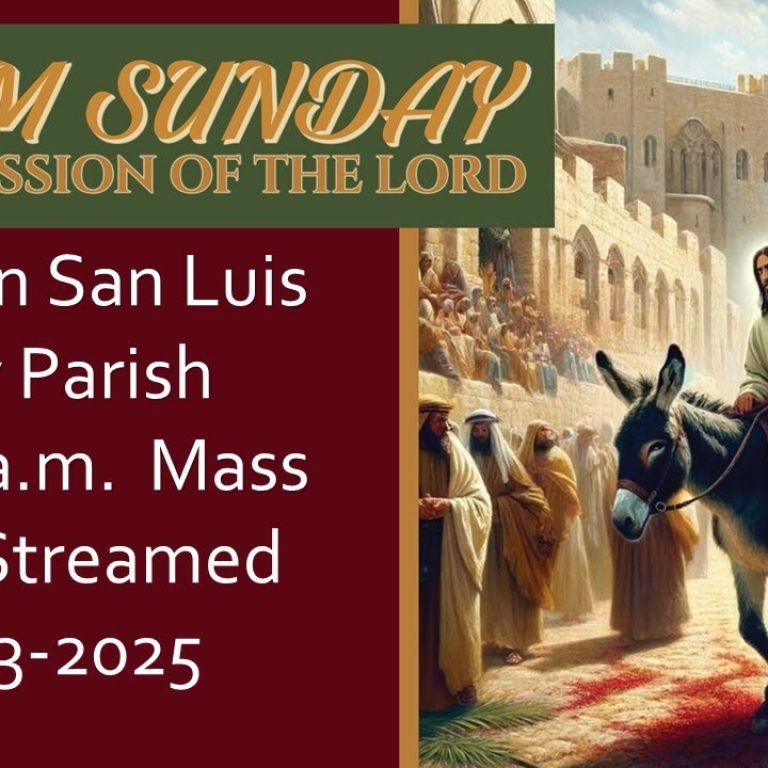 M SUNDAY
SSION OF THE LORD

n San Luis
Parish
a.m. Mass
Streamed
3-2025